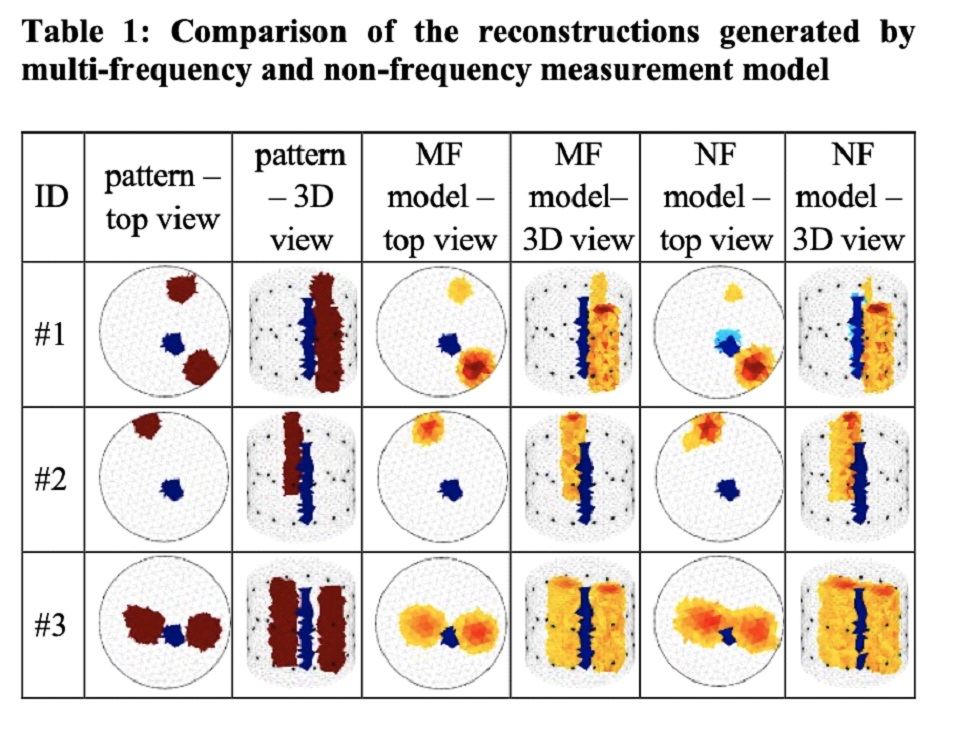 Table 1: Comparison of the reconstructions generated by multi-frequency and non-frequency measurement model

| ID | pattern – top view | pattern – 3D view | MF model – top view | MF model– 3D view | NF model – top view | NF model – 3D view |
|---|---|---|---|---|---|---|
| #1 | | | | | | |
| #2 | | | | | | |
| #3 | | | | | | |